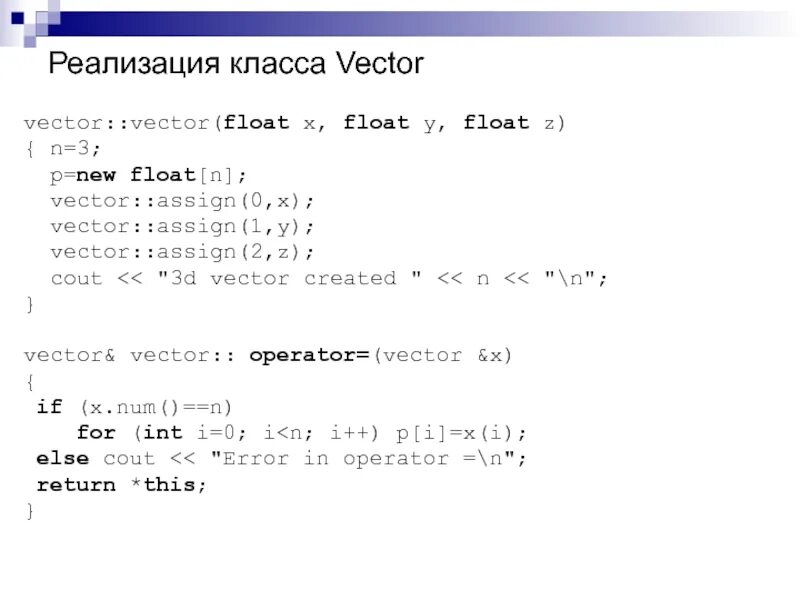 Реализация класса Vector

vector::vector(float x, float y, float z)
{ n=3;
  p=new float[n];
  vector::assign(0,x);
  vector::assign(1,y);
  vector::assign(2,z);
  cout << "3d vector created " << n << "\n";
}

vector& vector:: operator=(vector &x)
{
 if (x.num()==n)
    for (int i=0; i<n; i++) p[i]=x(i);
 else cout << "Error in operator =\n";
 return *this;
}